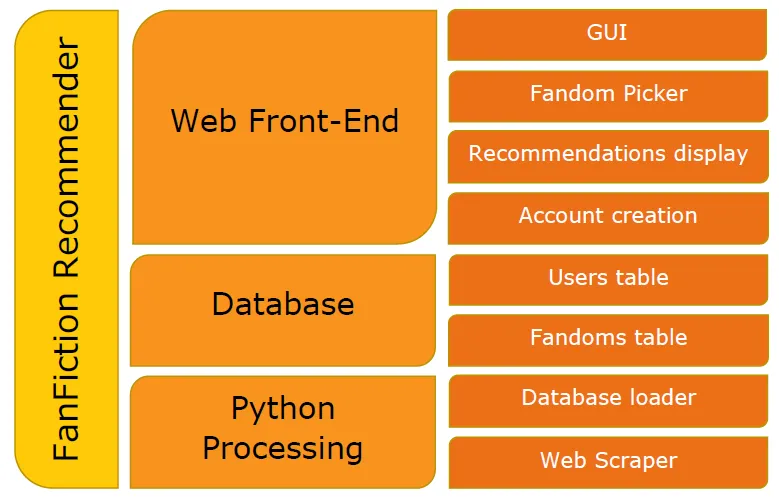 FanFiction Recommender

Web Front-End

GUI

Fandom Picker

Recommendations display

Account creation

Database

Users table

Fandoms table

Python Processing

Database loader

Web Scraper